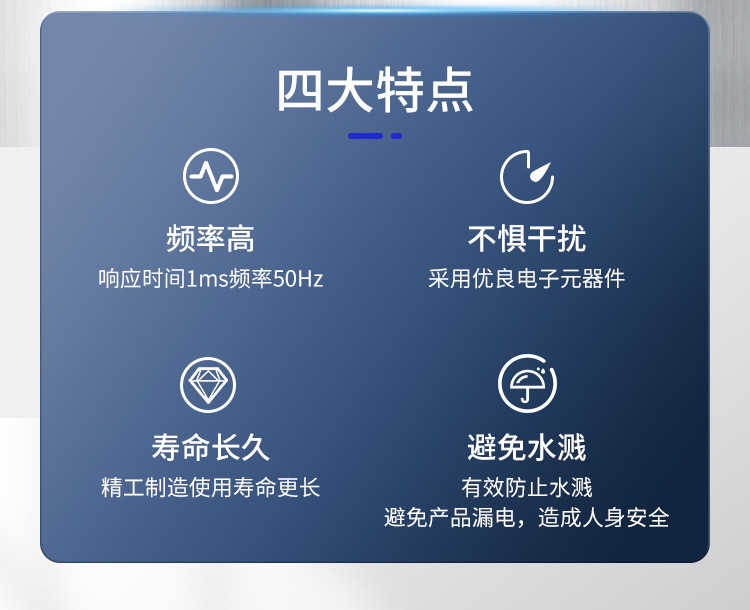 四大特点

频率高
响应时间1ms频率50Hz

不惧干扰
采用优良电子元器件

寿命长久
精工制造使用寿命更长

避免水溅
有效防止水溅
避免产品漏电，造成人身安全